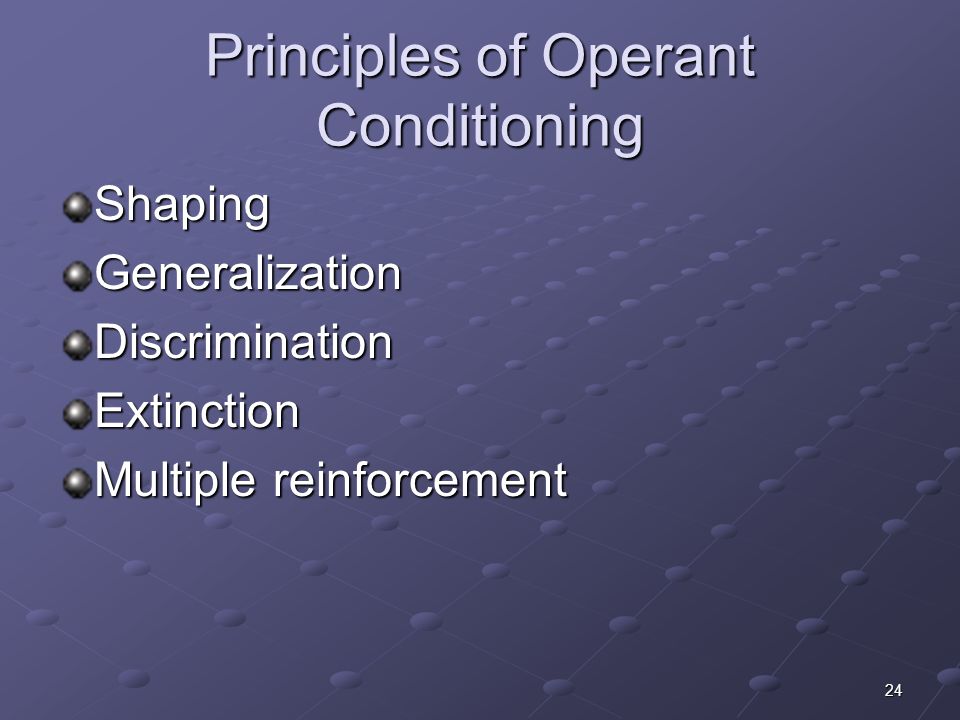 Principles of Operant Conditioning

Shaping
Generalization
Discrimination
Extinction
Multiple reinforcement

24